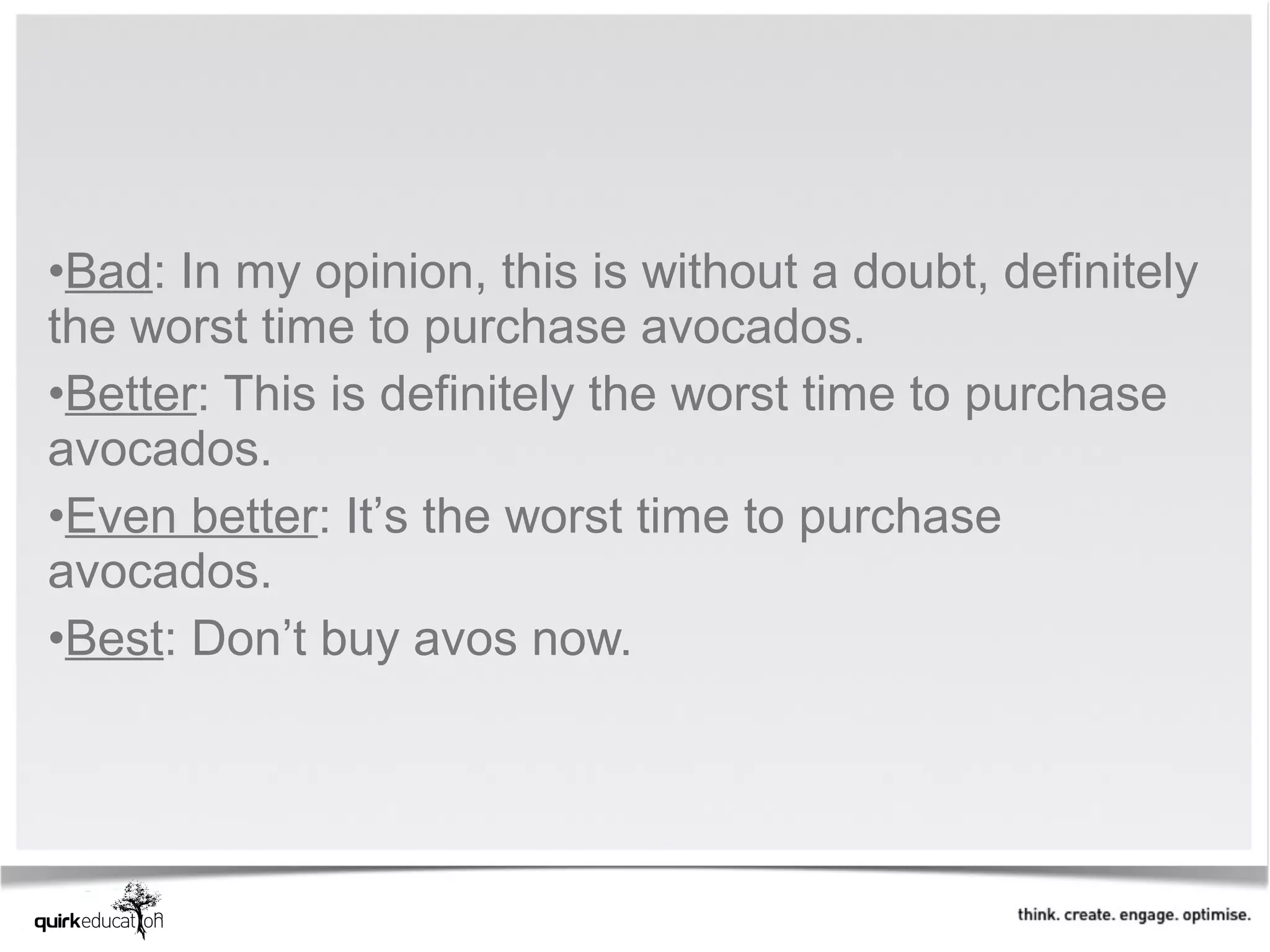 •Bad: In my opinion, this is without a doubt, definitely the worst time to purchase avocados.

•Better: This is definitely the worst time to purchase avocados.

•Even better: It’s the worst time to purchase avocados.

•Best: Don’t buy avos now.

quirkeducation

think. create. engage. optimise.